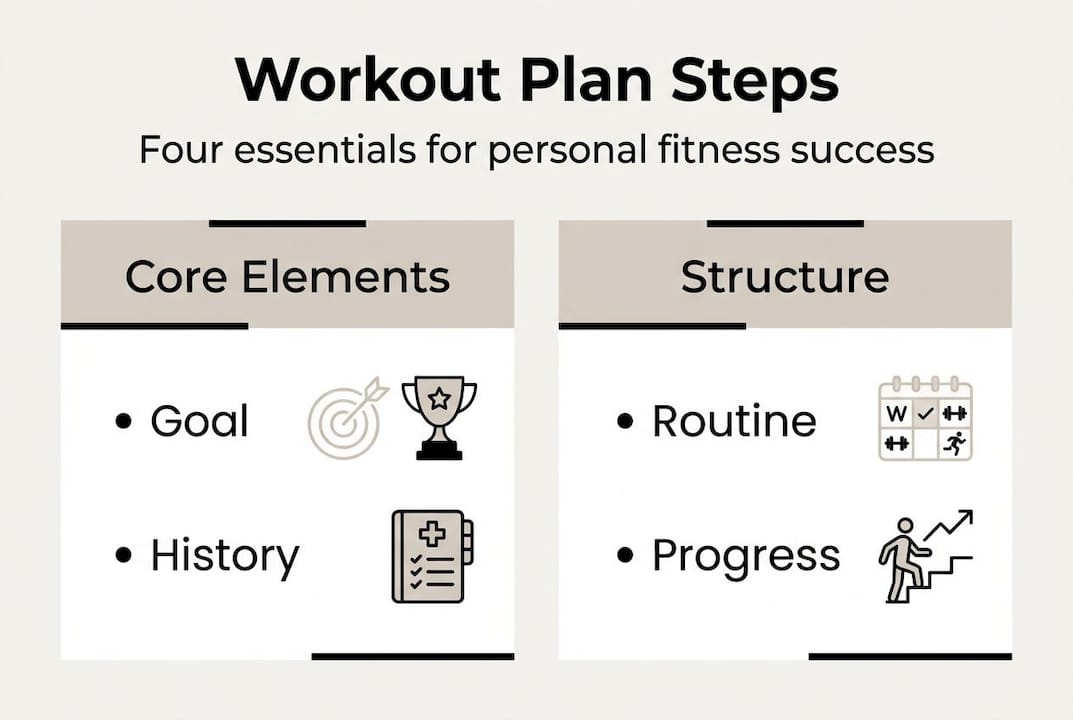 Workout Plan Steps

Four essentials for personal fitness success

Core Elements

• Goal

• History

Structure

• Routine

W

• Progress